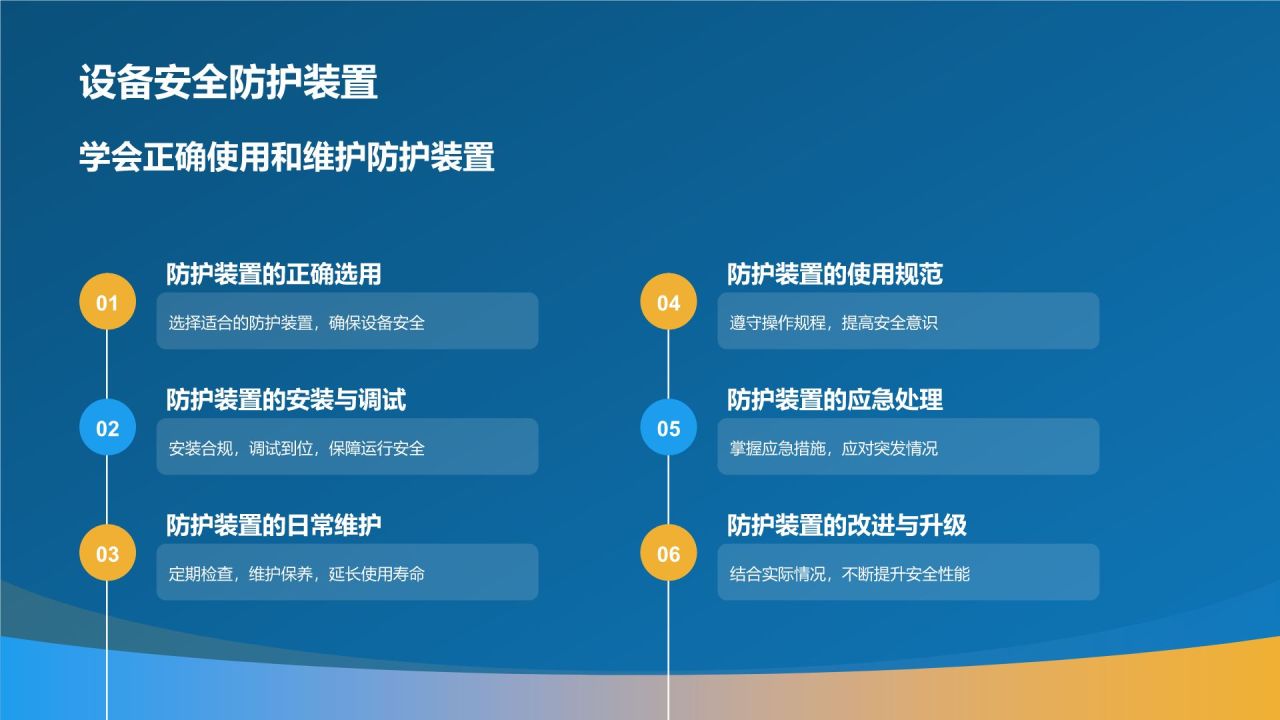 设备安全防护装置

学会正确使用和维护防护装置

01
防护装置的正确选用
选择适合的防护装置，确保设备安全

02
防护装置的安装与调试
安装合规，调试到位，保障运行安全

03
防护装置的日常维护
定期检查，维护保养，延长使用寿命

04
防护装置的使用规范
遵守操作规程，提高安全意识

05
防护装置的应急处理
掌握应急措施，应对突发情况

06
防护装置的改进与升级
结合实际情况，不断提升安全性能